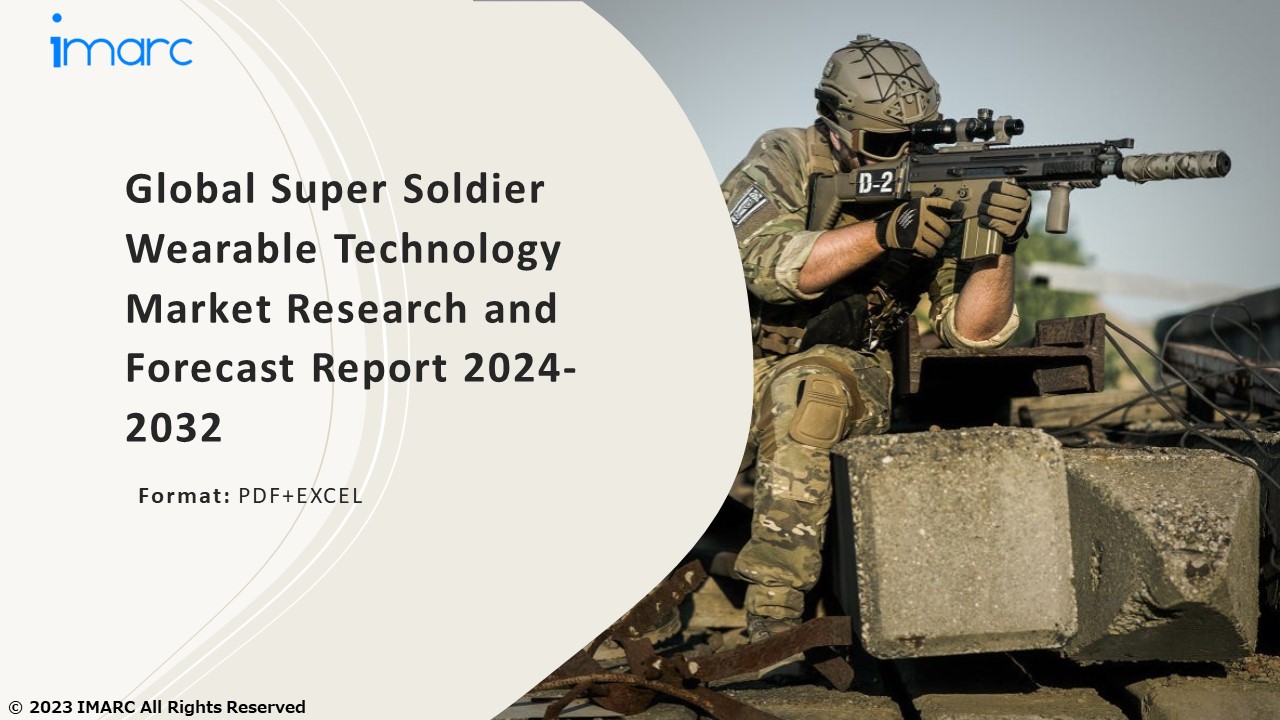 imarc

Global Super Soldier Wearable Technology Market Research and Forecast Report 2024-2032

Format: PDF+EXCEL

D-2

© 2023 IMARC All Rights Reserved